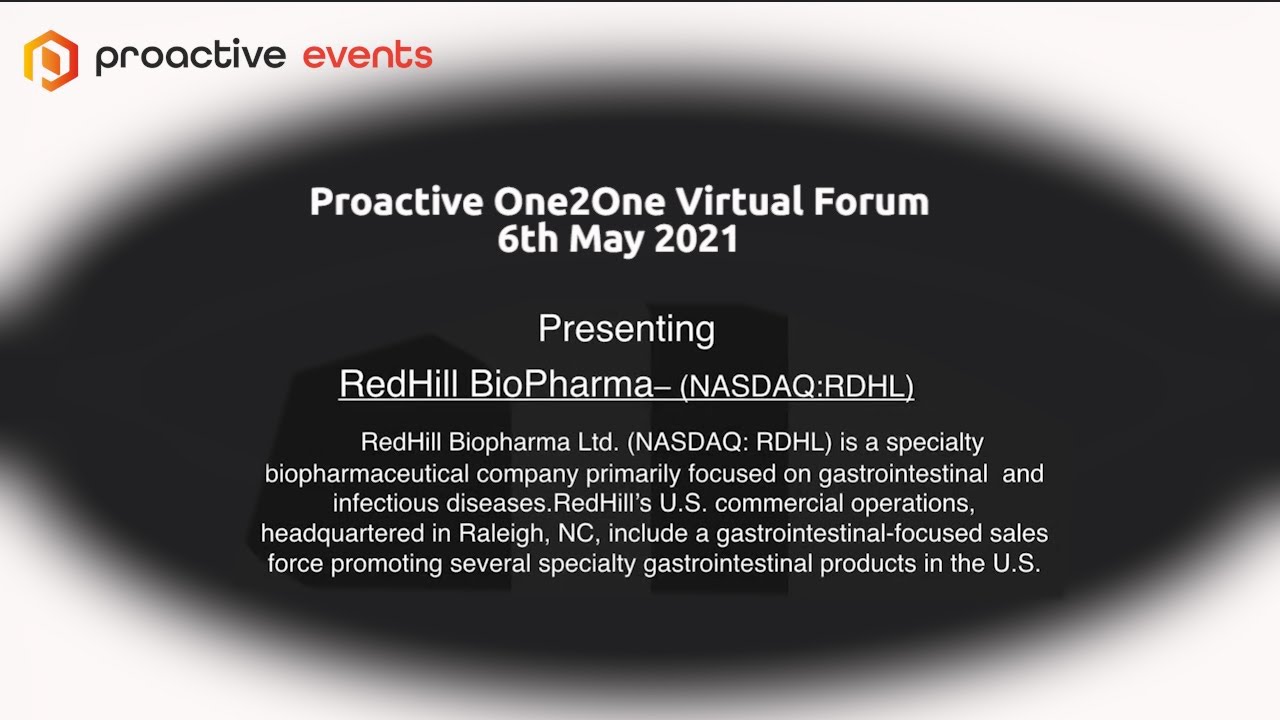 proactive events

Proactive One2One Virtual Forum
6th May 2021

Presenting

RedHill BioPharma– (NASDAQ:RDHL)

RedHill Biopharma Ltd. (NASDAQ: RDHL) is a specialty biopharmaceutical company primarily focused on gastrointestinal and infectious diseases.RedHill's U.S. commercial operations, headquartered in Raleigh, NC, include a gastrointestinal-focused sales force promoting several specialty gastrointestinal products in the U.S.